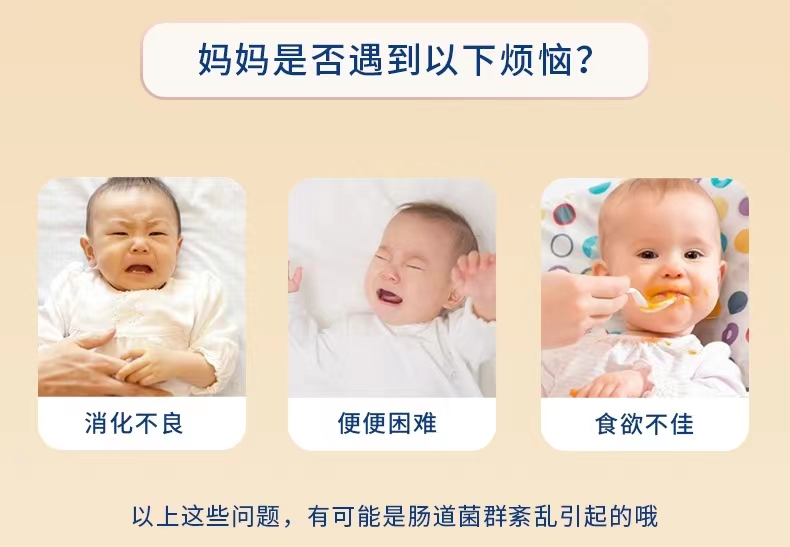 妈妈是否遇到以下烦恼?

消化不良

便便困难

食欲不佳

以上这些问题，有可能是肠道菌群紊乱引起的哦